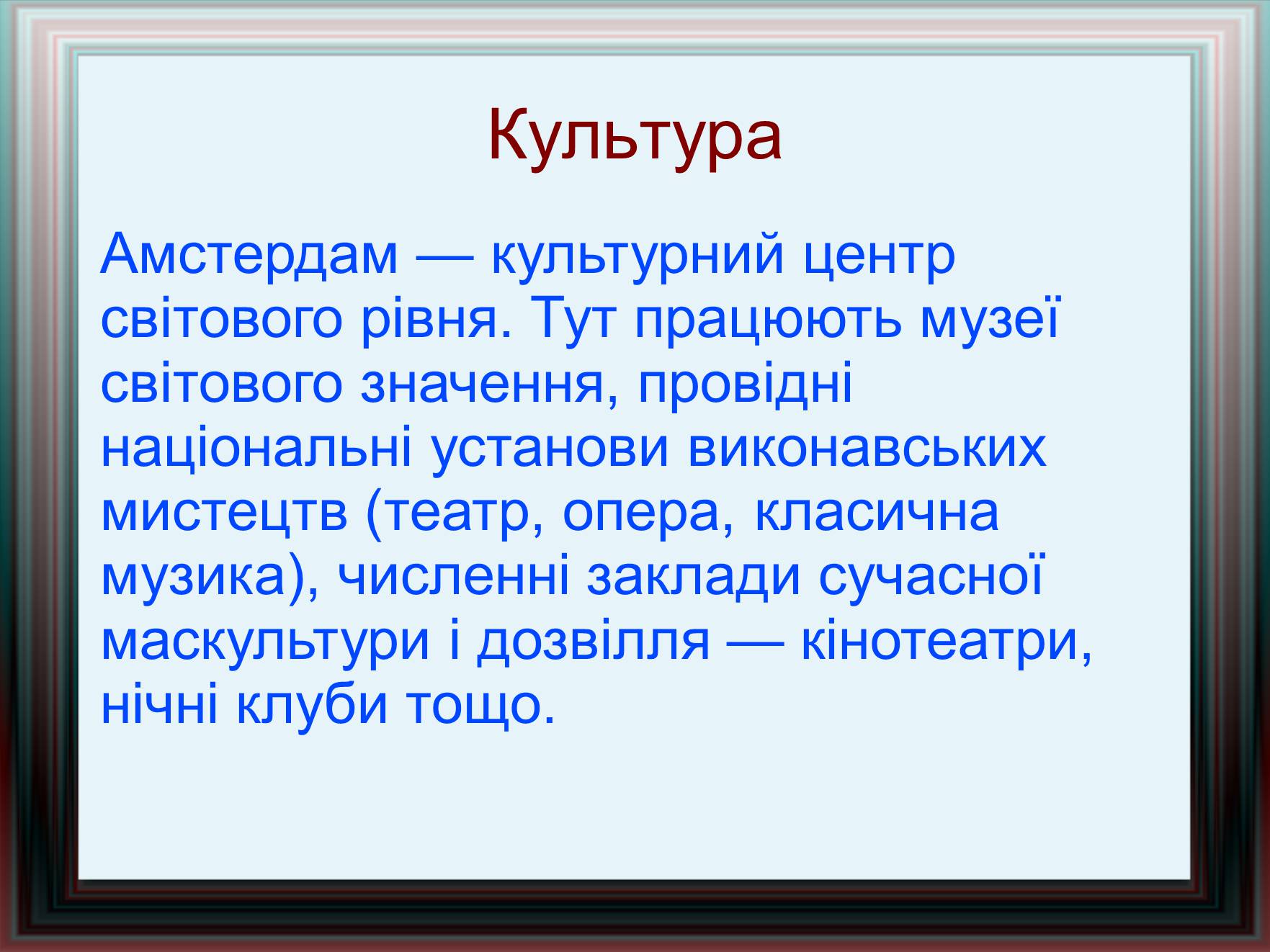 Культура

Амстердам — культурний центр світового рівня. Тут працюють музеї світового значення, провідні національні установи виконавських мистецтв (театр, опера, класична музика), численні заклади сучасної маскультури і дозвілля — кінотеатри, нічні клуби тощо.